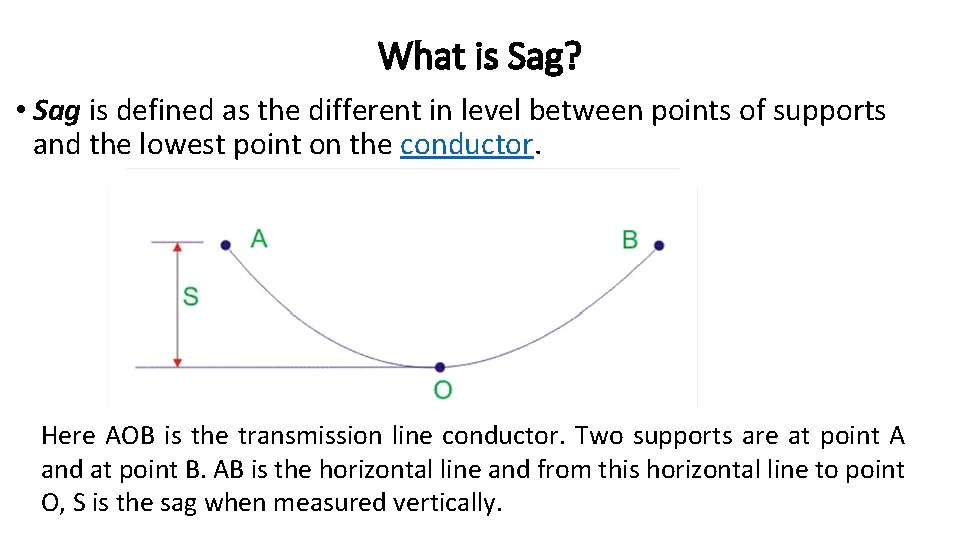 What is Sag?

• Sag is defined as the different in level between points of supports and the lowest point on the conductor.

A

B

S

O

Here AOB is the transmission line conductor. Two supports are at point A and at point B. AB is the horizontal line and from this horizontal line to point O, S is the sag when measured vertically.